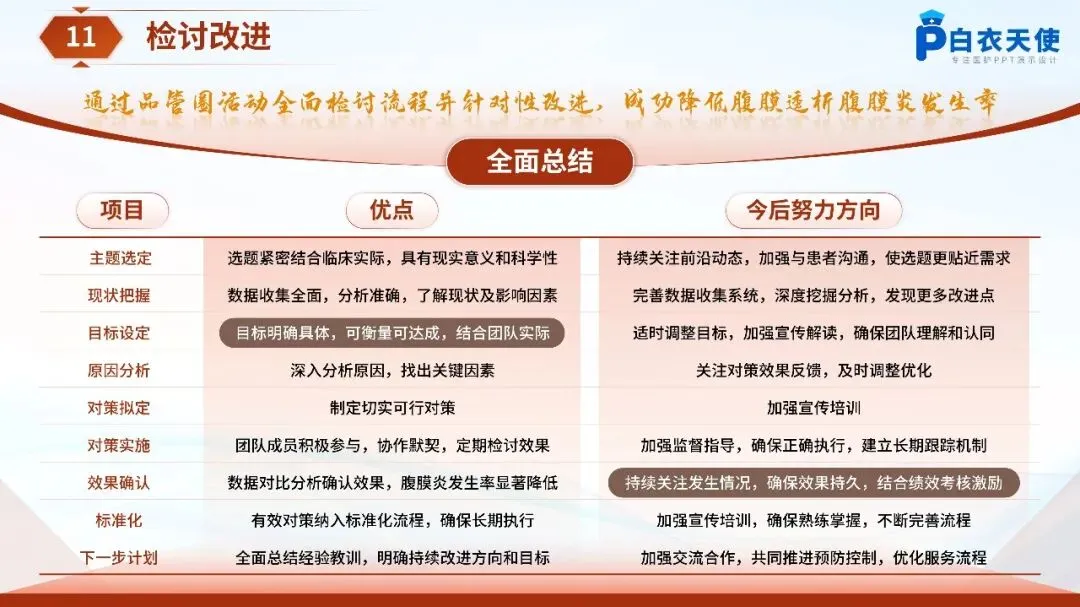 11 检讨改进

白衣天使
专注医护PPT演示设计

通过品管圈活动全面检讨流程并针对性改进，成功降低腹膜透析腹膜炎发生率

全面总结

| 项目 | 优点 | 今后努力方向 |
|---|---|---|
| 主题选定 | 选题紧密结合临床实际，具有现实意义和科学性 | 持续关注前沿动态，加强与患者沟通，使选题更贴近需求 |
| 现状把握 | 数据收集全面，分析准确，了解现状及影响因素 | 完善数据收集系统，深度挖掘分析，发现更多改进点 |
| 目标设定 | 目标明确具体，可衡量可达成，结合团队实际 | 适时调整目标，加强宣传解读，确保团队理解和认同 |
| 原因分析 | 深入分析原因，找出关键因素 | 关注对策效果反馈，及时调整优化 |
| 对策拟定 | 制定切实可行对策 | 加强宣传培训 |
| 对策实施 | 团队成员积极参与，协作默契，定期检讨效果 | 加强监督指导，确保正确执行，建立长期跟踪机制 |
| 效果确认 | 数据对比分析确认效果，腹膜炎发生率显著降低 | 持续关注发生情况，确保效果持久，结合绩效考核激励 |
| 标准化 | 有效对策纳入标准化流程，确保长期执行 | 加强宣传培训，确保熟练掌握，不断完善流程 |
| 下一步计划 | 全面总结经验教训，明确持续改进方向和目标 | 加强交流合作，共同推进预防控制，优化服务流程 |